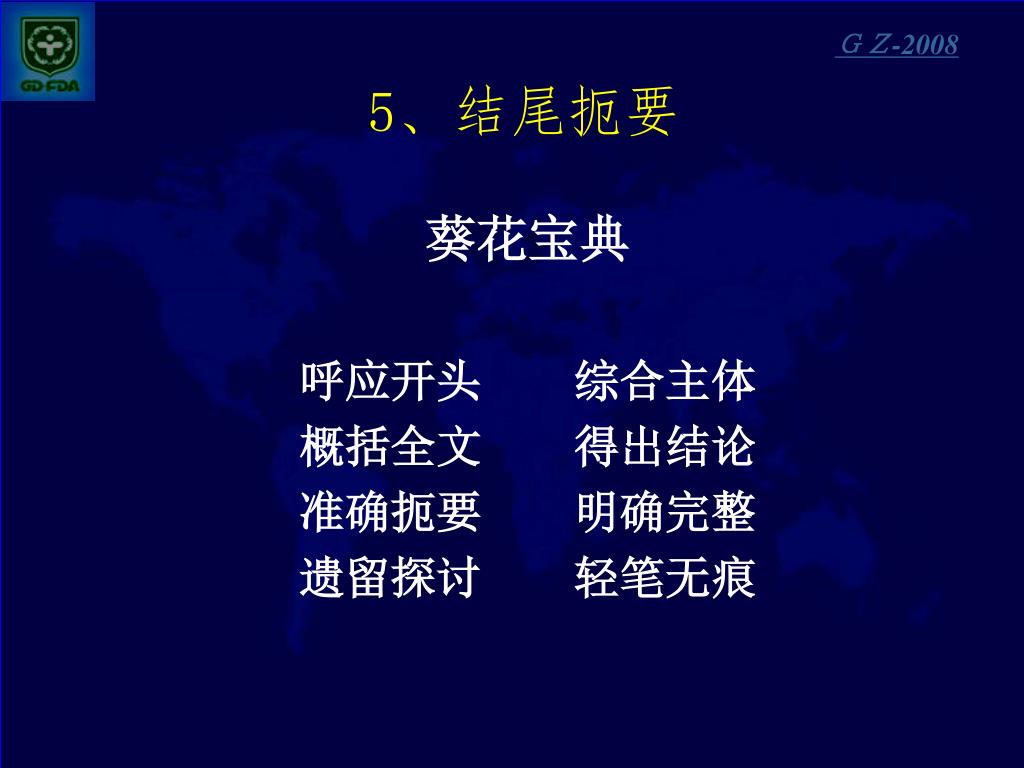 GD·FDA

G Z-2008

5、结尾扼要

葵花宝典

呼应开头　　综合主体
概括全文　　得出结论
准确扼要　　明确完整
遗留探讨　　轻笔无痕